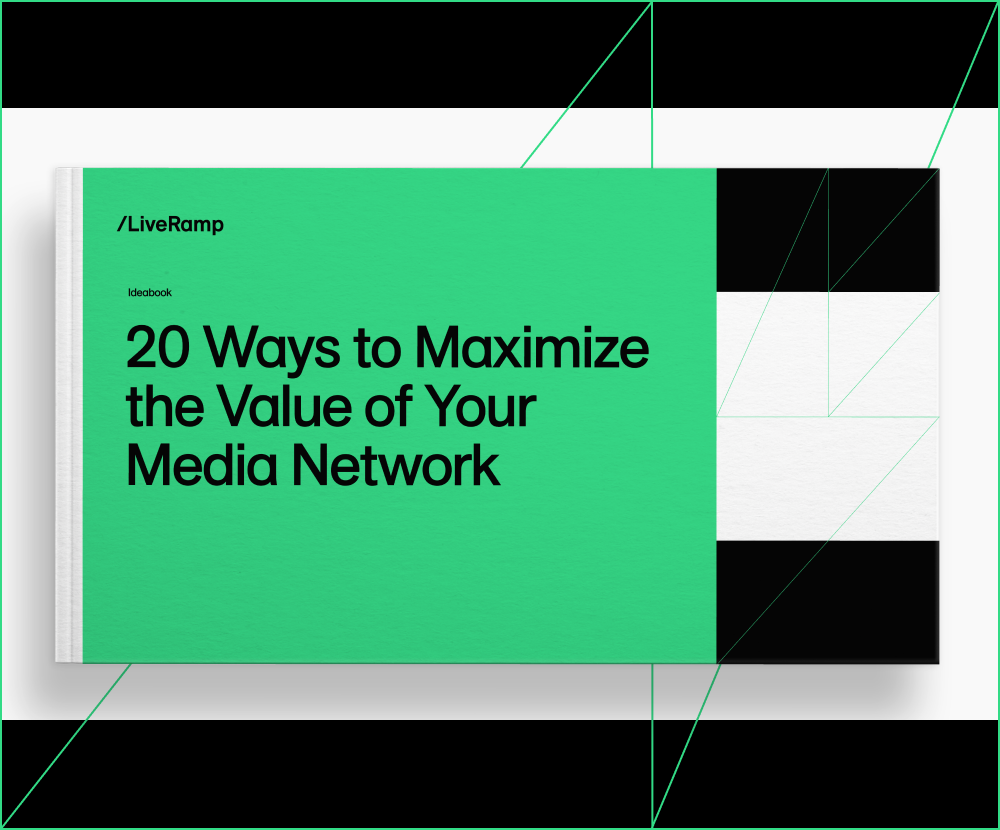 /LiveRamp

Ideabook

20 Ways to Maximize the Value of Your Media Network